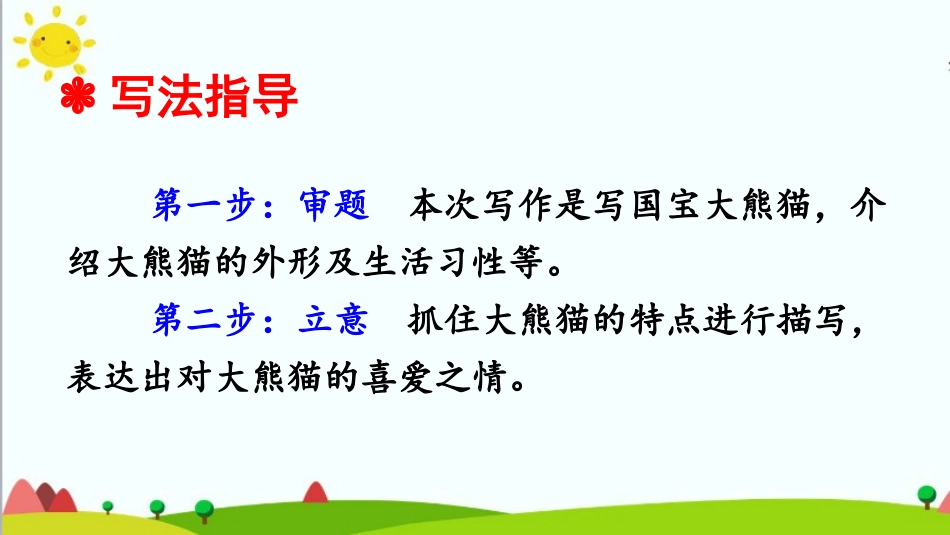 写法指导

第一步：审题　本次写作是写国宝大熊猫，介绍大熊猫的外形及生活习性等。

第二步：立意　抓住大熊猫的特点进行描写，表达出对大熊猫的喜爱之情。